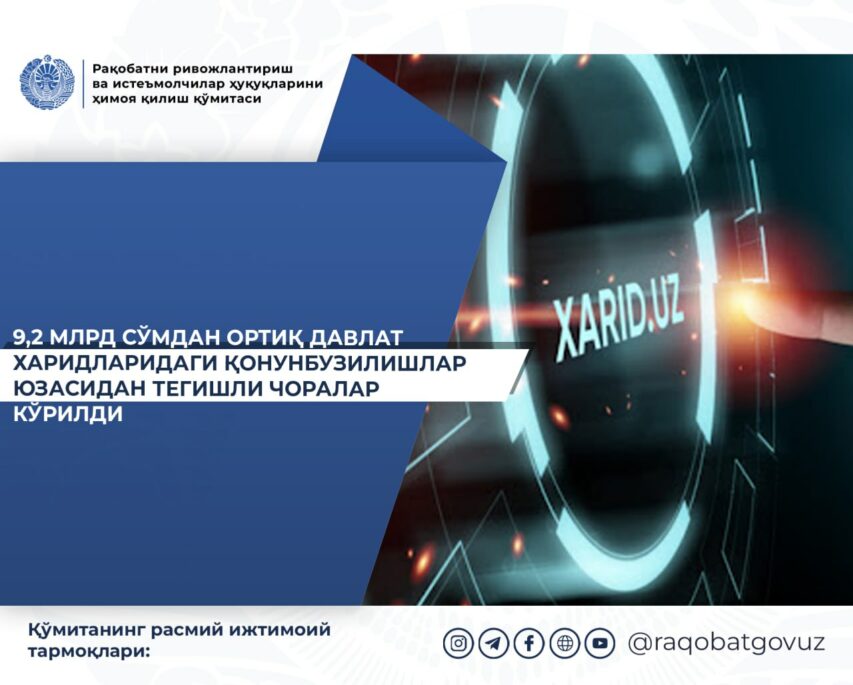 Рақобатни ривожлантириш ва истеъмолчилар ҳуқуқларини ҳимоя қилиш қўмитаси

XARID.UZ

9,2 МЛРД СЎМДАН ОРТИҚ ДАВЛАТ ХАРИДЛАРИДАГИ ҚОНУНБУЗИЛИШЛАР ЮЗАСИДАН ТЕГИШЛИ ЧОРАЛАР КЎРИЛДИ

Қўмитанинг расмий ижтимоий тармоқлари:

@raqobatgovuz